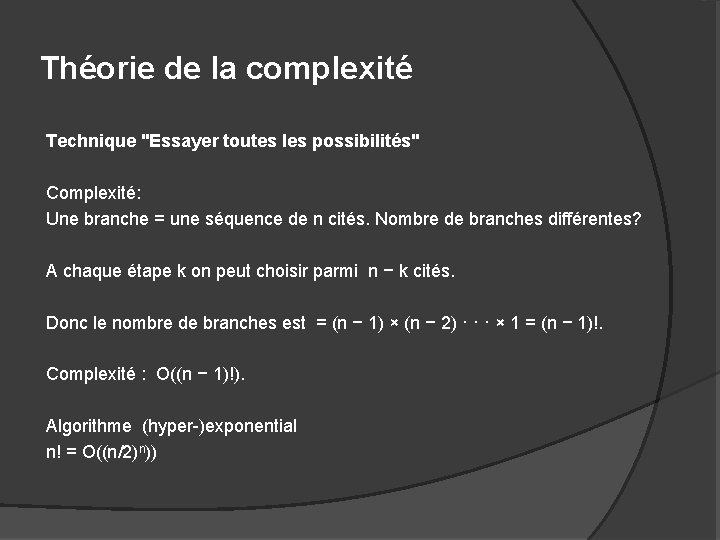 Théorie de la complexité

Technique "Essayer toutes les possibilités"

Complexité:
Une branche = une séquence de n cités. Nombre de branches différentes?

A chaque étape k on peut choisir parmi $n - k$ cités.

Donc le nombre de branches est $= (n - 1) \times (n - 2) \cdots \times 1 = (n - 1)!$.

Complexité : $O((n - 1)!)$.

Algorithme (hyper-)exponential
$n! = O((n/2)^n))$